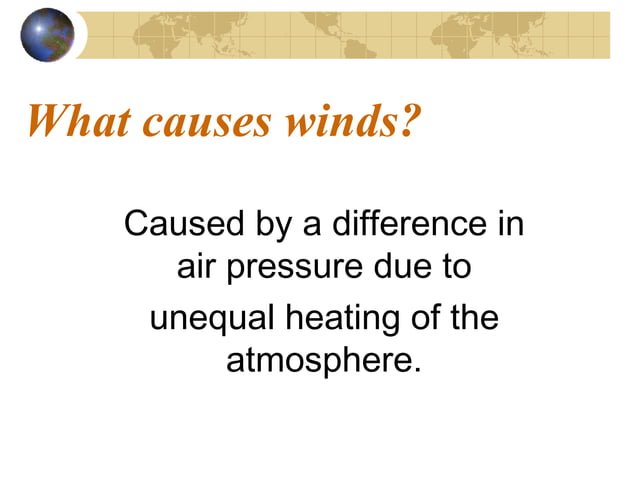 What causes winds?

Caused by a difference in air pressure due to unequal heating of the atmosphere.